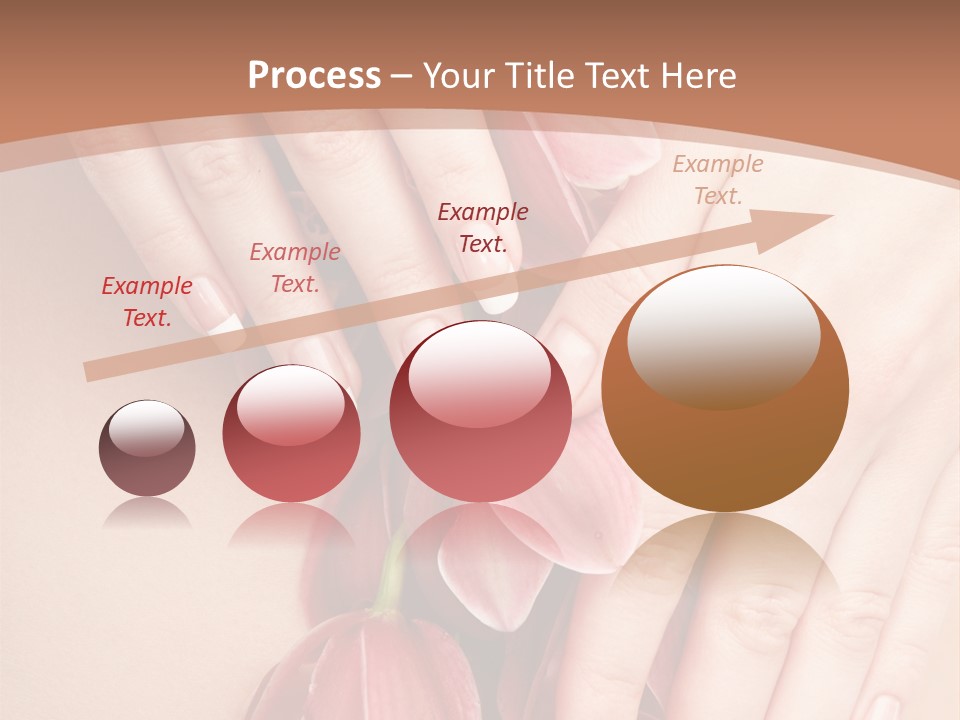 Process – Your Title Text Here

Example Text.

Example Text.

Example Text.

Example Text.